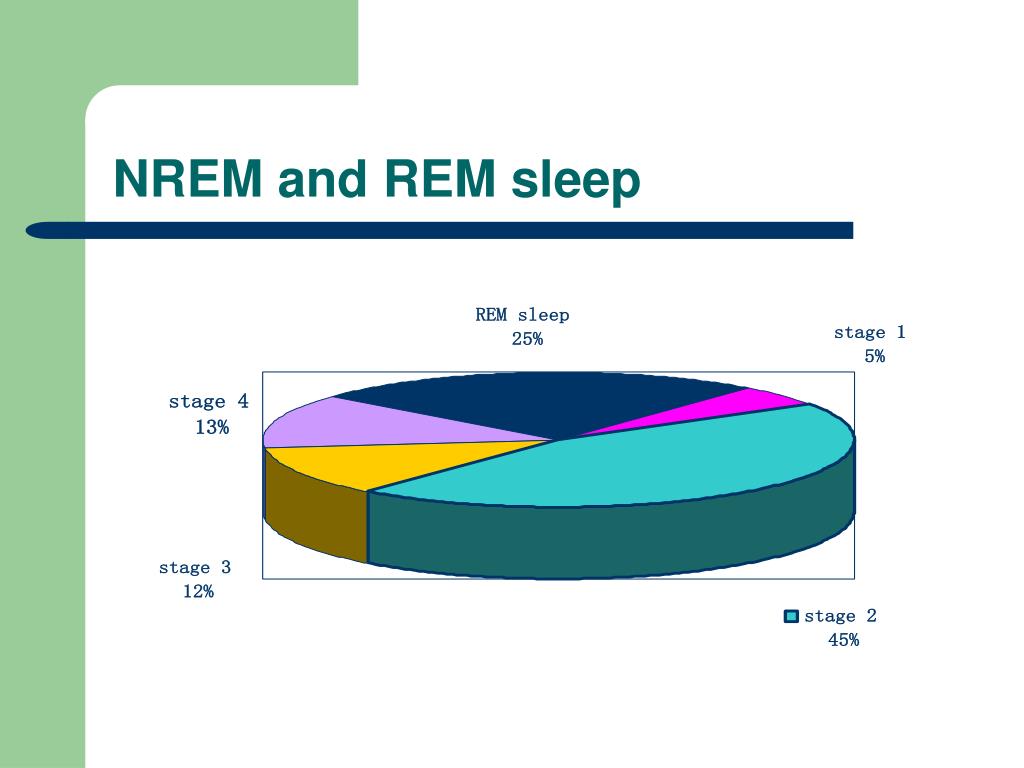 NREM and REM sleep

REM sleep
25%

stage 1
5%

stage 4
13%

stage 3
12%

stage 2
45%